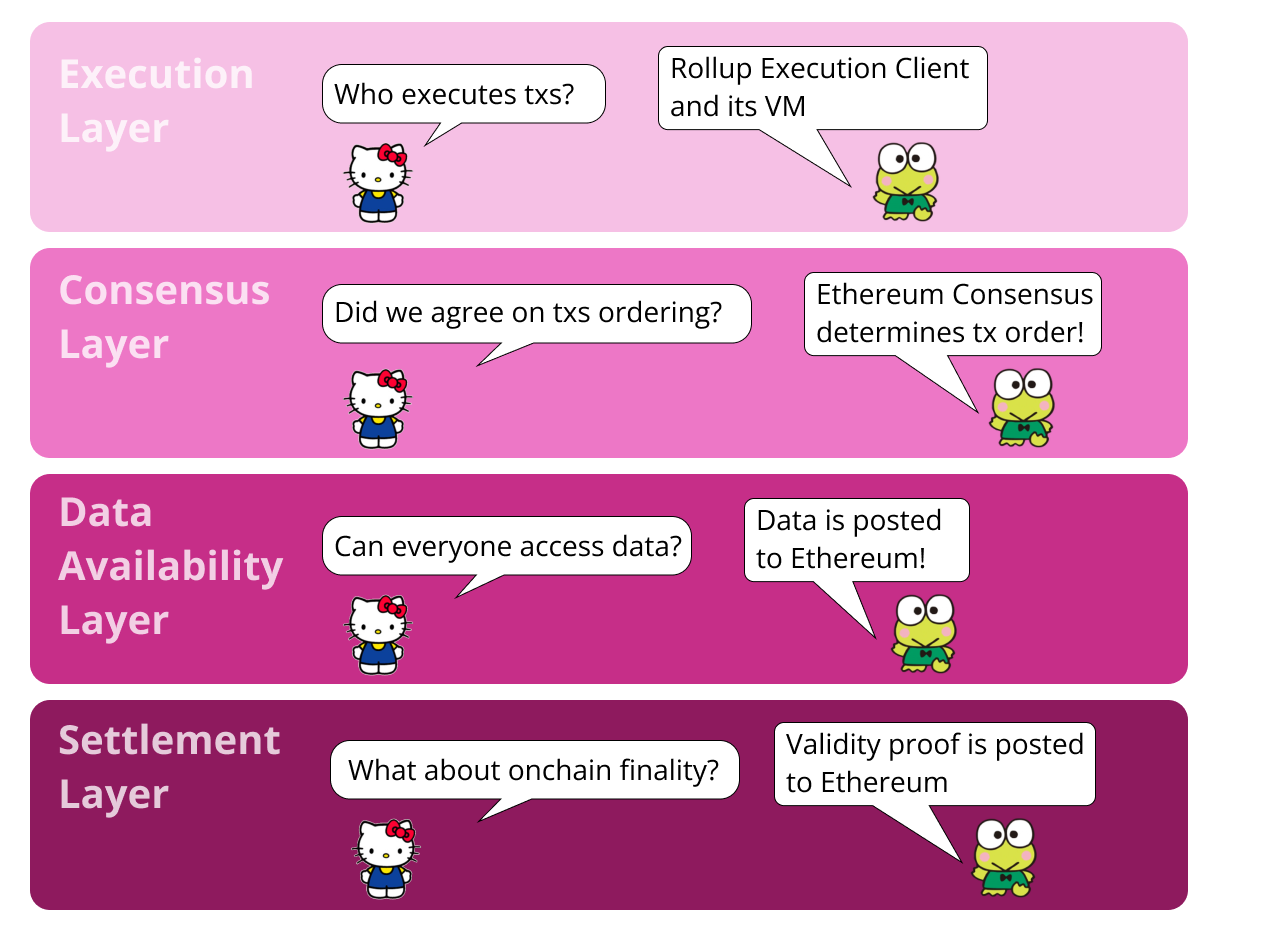 Execution Layer

Who executes txs?

Rollup Execution Client and its VM

Consensus Layer

Did we agree on txs ordering?

Ethereum Consensus determines tx order!

Data Availability Layer

Can everyone access data?

Data is posted to Ethereum!

Settlement Layer

What about onchain finality?

Validity proof is posted to Ethereum